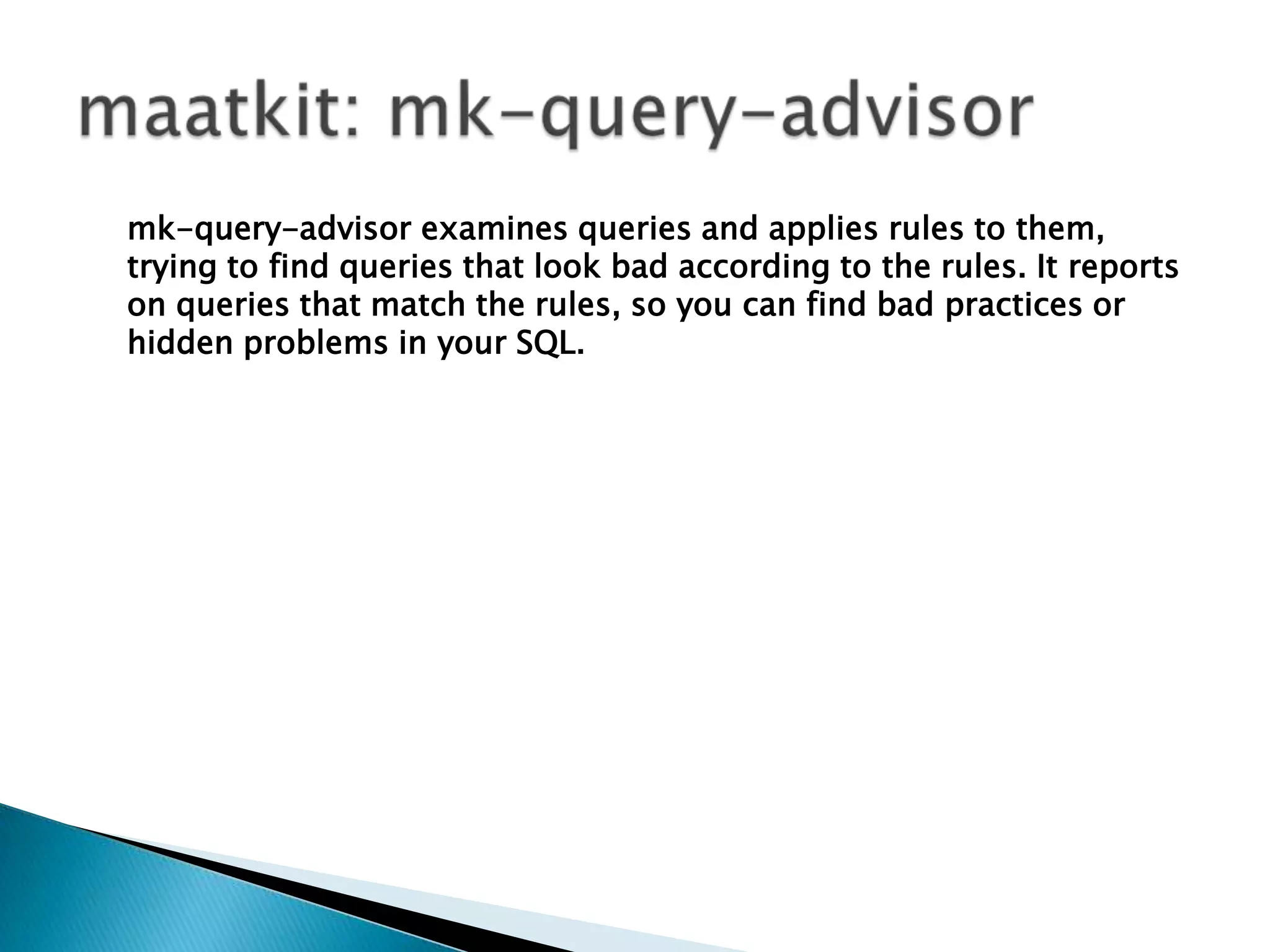 maatkit: mk-query-advisor

mk-query-advisor examines queries and applies rules to them, trying to find queries that look bad according to the rules. It reports on queries that match the rules, so you can find bad practices or hidden problems in your SQL.